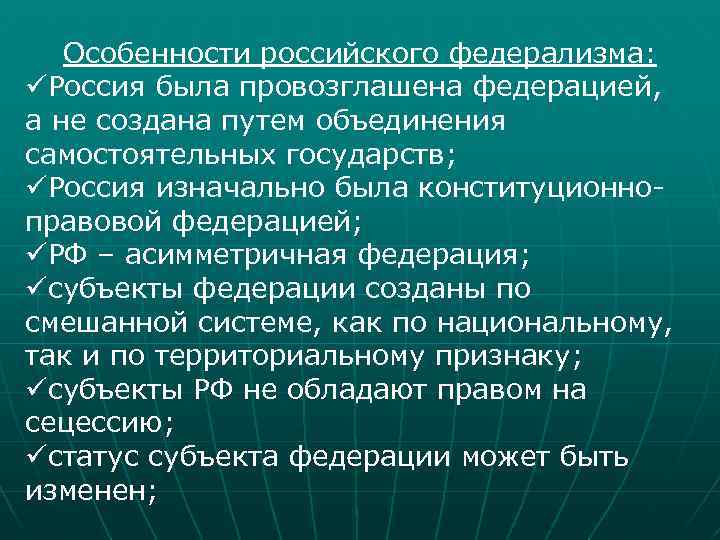 Особенности российского федерализма:
✓Россия была провозглашена федерацией, а не создана путем объединения самостоятельных государств;
✓Россия изначально была конституционно-правовой федерацией;
✓РФ – асимметричная федерация;
✓субъекты федерации созданы по смешанной системе, как по национальному, так и по территориальному признаку;
✓субъекты РФ не обладают правом на сецессию;
✓статус субъекта федерации может быть изменен;